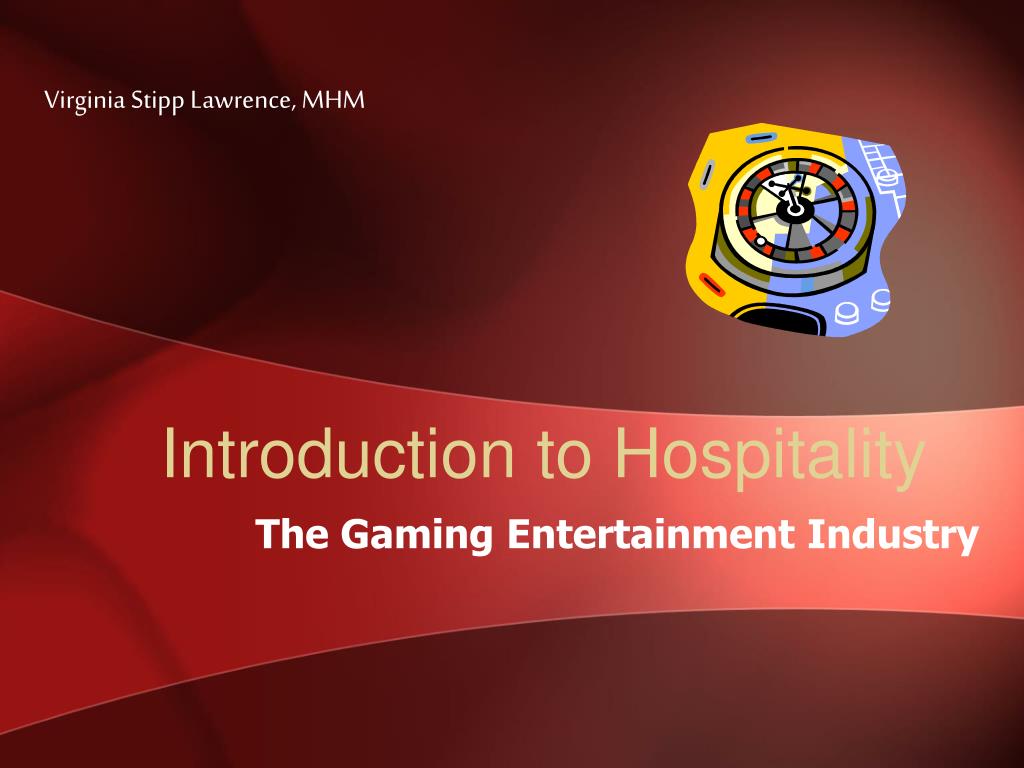 Virginia Stipp Lawrence, MHM

Introduction to Hospitality

The Gaming Entertainment Industry